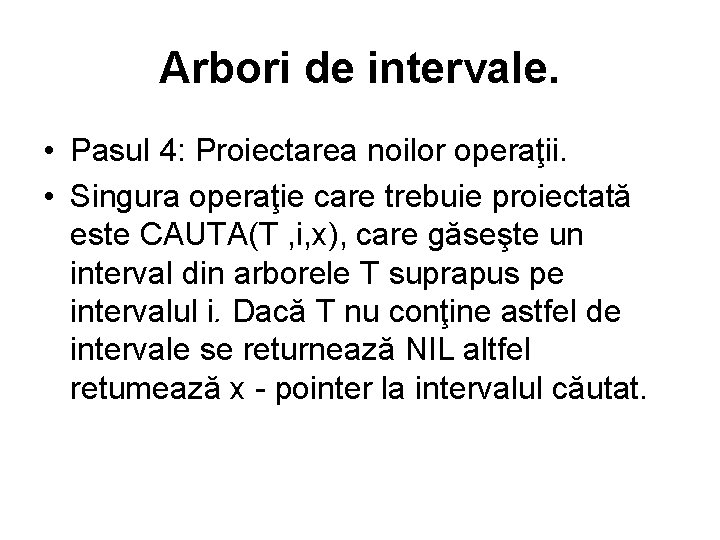 Arbori de intervale.

• Pasul 4: Proiectarea noilor operaţii.

• Singura operaţie care trebuie proiectată este CAUTA(T ,i,x), care găseşte un interval din arborele T suprapus pe intervalul i. Dacă T nu conţine astfel de intervale se returnează NIL altfel retumează x - pointer la intervalul căutat.